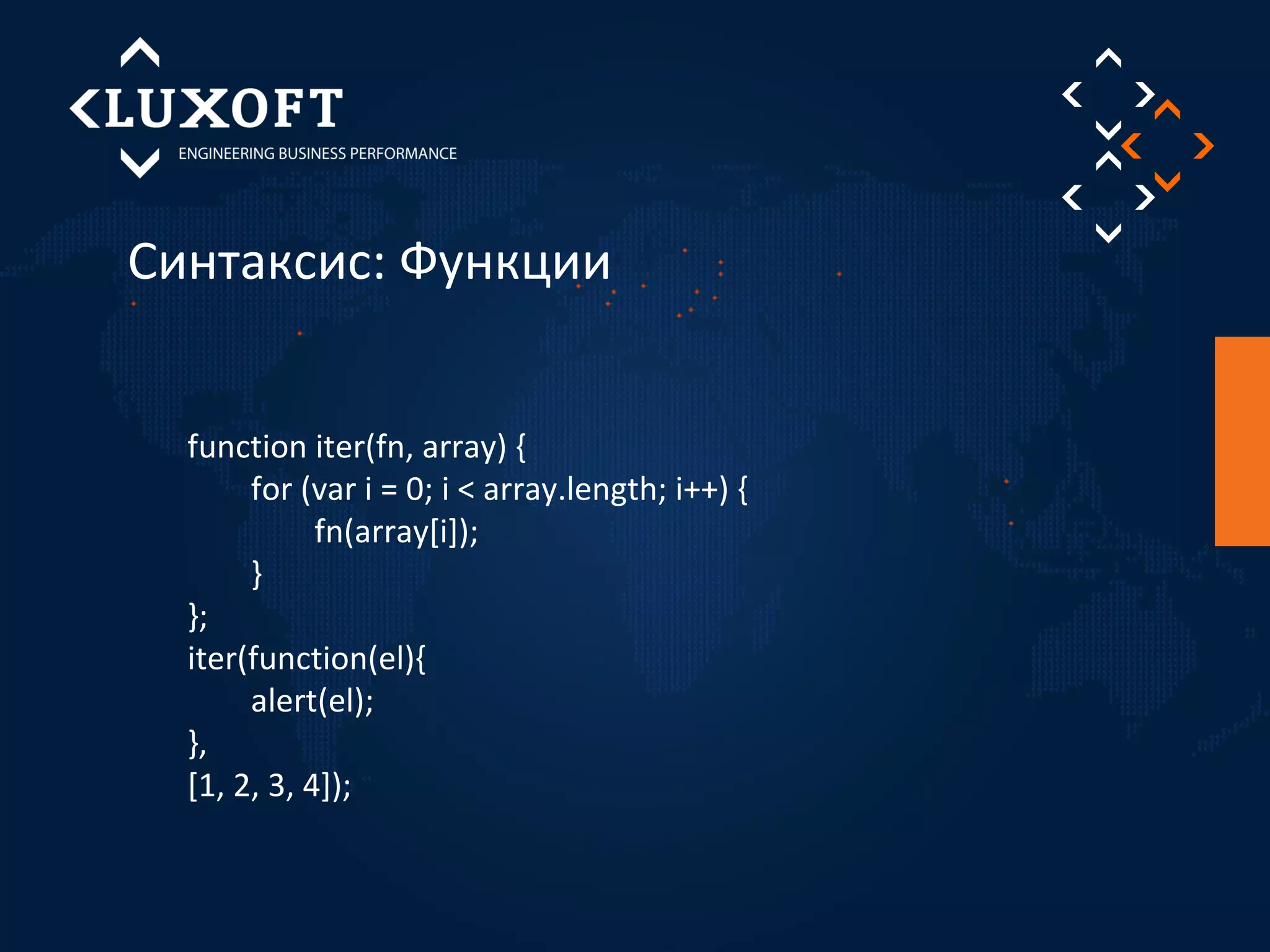 LUXOFT
ENGINEERING BUSINESS PERFORMANCE

Синтаксис: Функции

function iter(fn, array) {
for (var i = 0; i < array.length; i++) {
fn(array[i]);
}
};
iter(function(el){
alert(el);
},
[1, 2, 3, 4]);